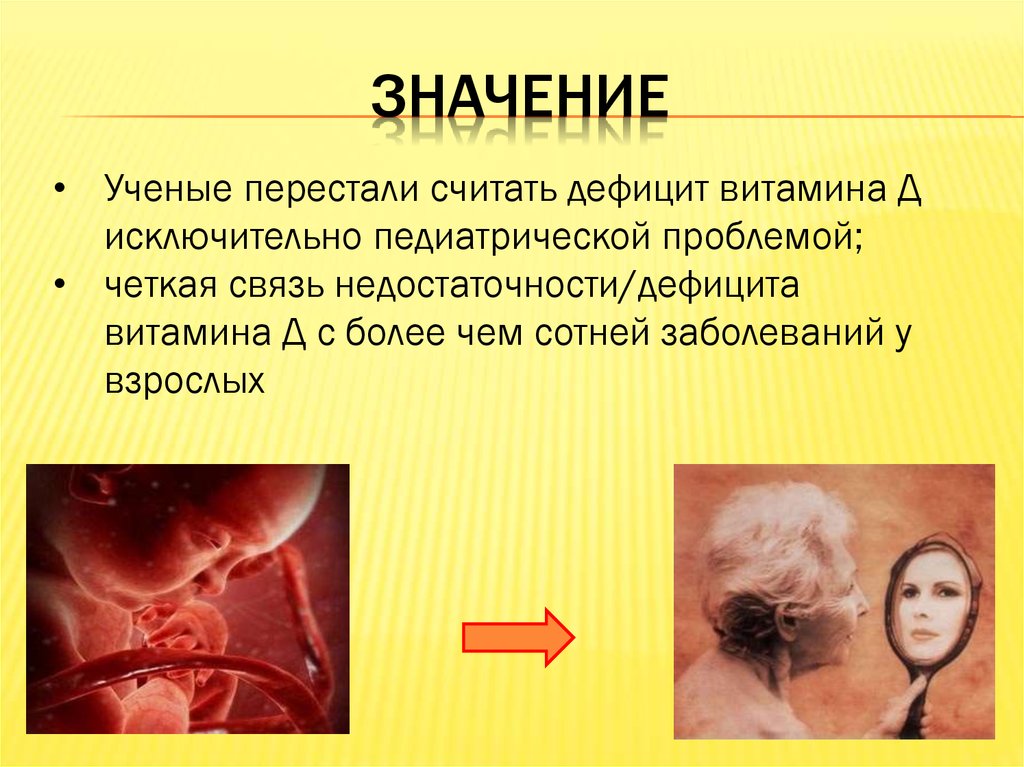 ЗНАЧЕНИЕ

• Ученые перестали считать дефицит витамина Д исключительно педиатрической проблемой;

• четкая связь недостаточности/дефицита витамина Д с более чем сотней заболеваний у взрослых